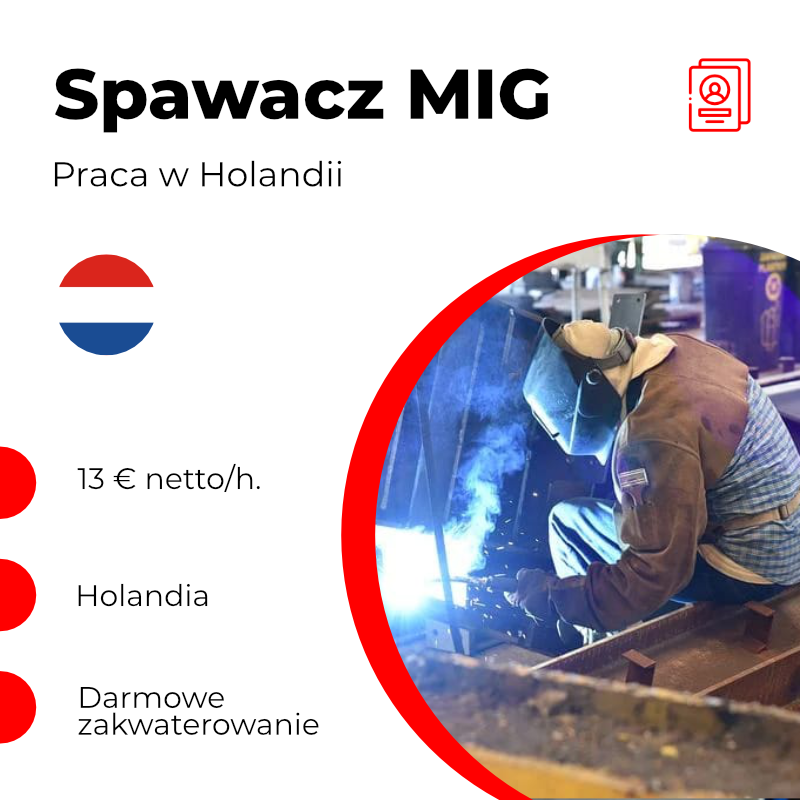 Spawacz MIG

Praca w Holandii

13 € netto/h.

Holandia

Darmowe zakwaterowanie